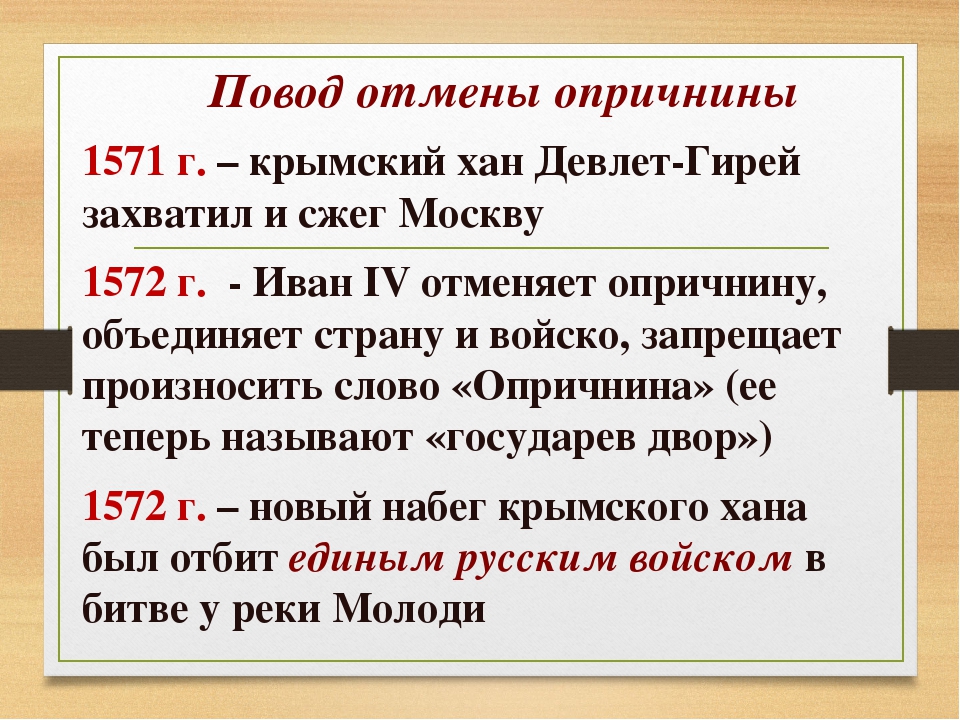 Повод отмены опричнины

1571 г. – крымский хан Девлет-Гирей захватил и сжег Москву

1572 г. - Иван IV отменяет опричнину, объединяет страну и войско, запрещает произносить слово «Опричнина» (ее теперь называют «государев двор»)

1572 г. – новый набег крымского хана был отбит единым русским войском в битве у реки Молоди